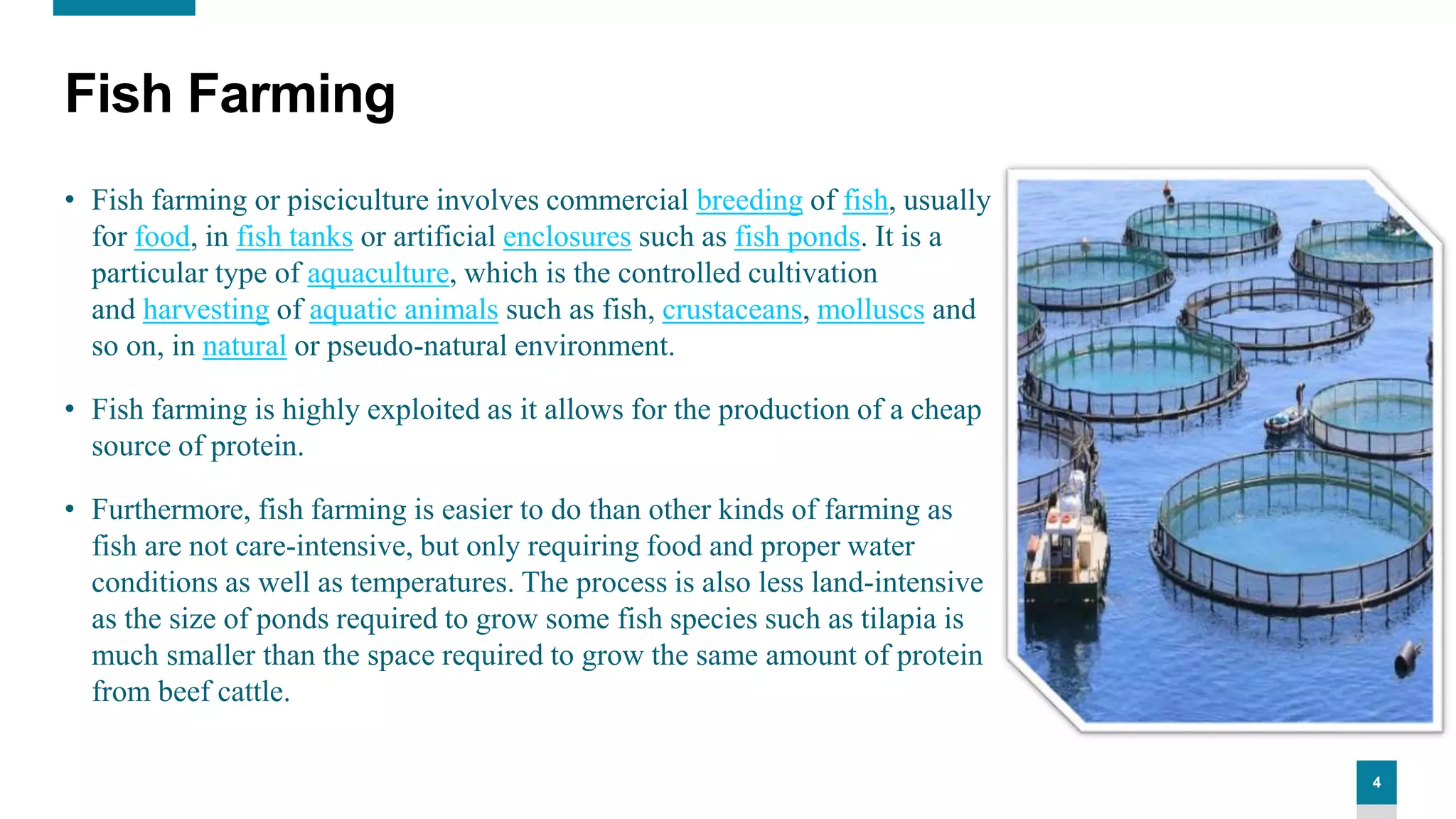 Fish Farming

• Fish farming or pisciculture involves commercial breeding of fish, usually for food, in fish tanks or artificial enclosures such as fish ponds. It is a particular type of aquaculture, which is the controlled cultivation and harvesting of aquatic animals such as fish, crustaceans, molluscs and so on, in natural or pseudo-natural environment.

• Fish farming is highly exploited as it allows for the production of a cheap source of protein.

• Furthermore, fish farming is easier to do than other kinds of farming as fish are not care-intensive, but only requiring food and proper water conditions as well as temperatures. The process is also less land-intensive as the size of ponds required to grow some fish species such as tilapia is much smaller than the space required to grow the same amount of protein from beef cattle.

4